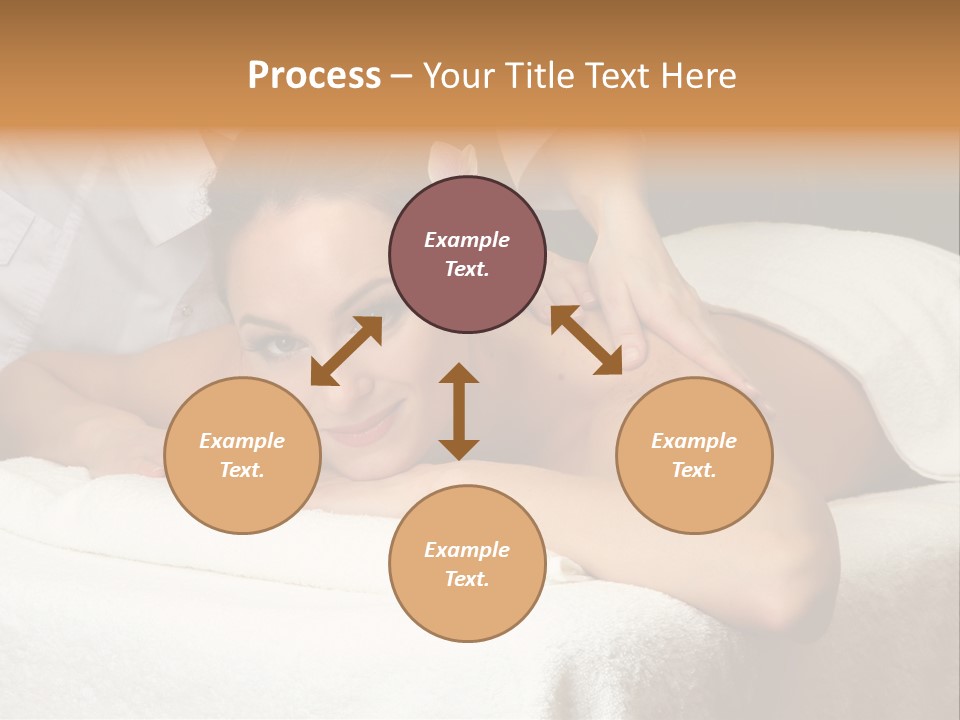 Process – Your Title Text Here

Example Text.

Example Text.

Example Text.

Example Text.